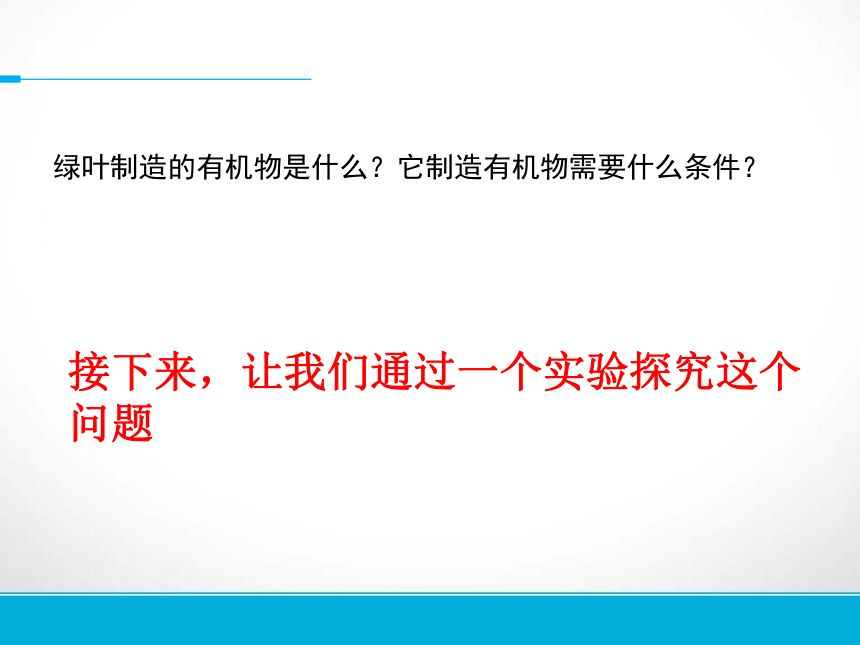 绿叶制造的有机物是什么？它制造有机物需要什么条件？

接下来，让我们通过一个实验探究这个问题